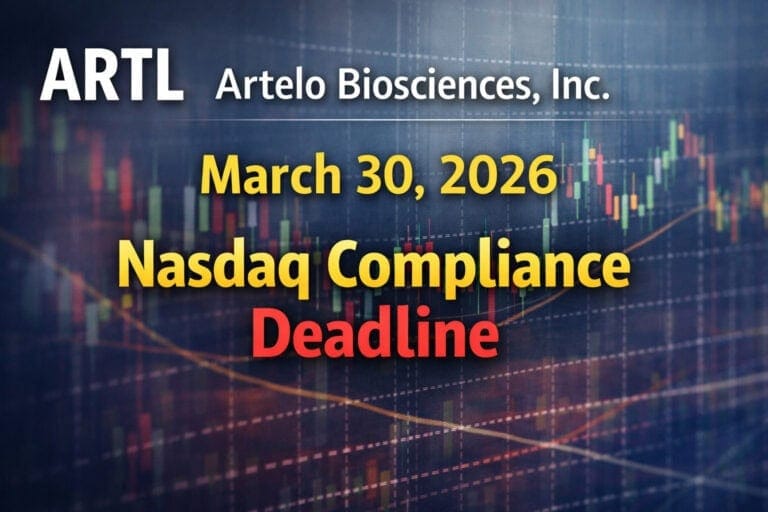 ARTL Artelo Biosciences, Inc.

March 30, 2026

Nasdaq Compliance Deadline